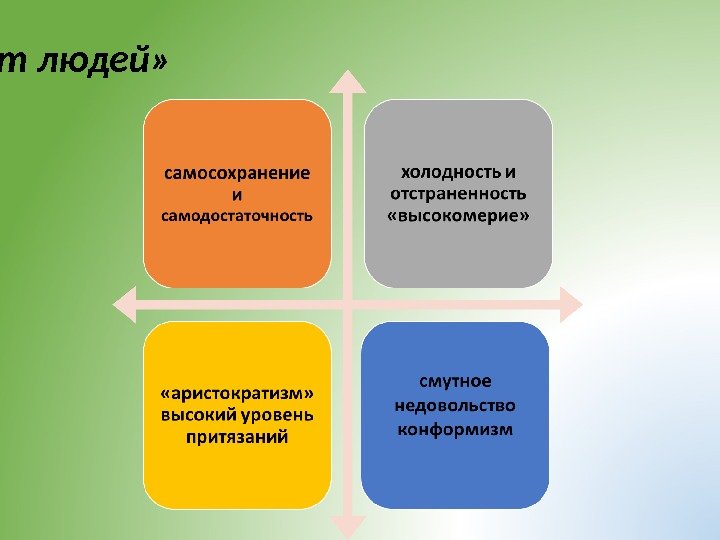 т людей»

самосохранение и самодостаточность

холодность и отстраненность «высокомерие»

«аристократизм» высокий уровень притязаний

смутное недовольство конформизм